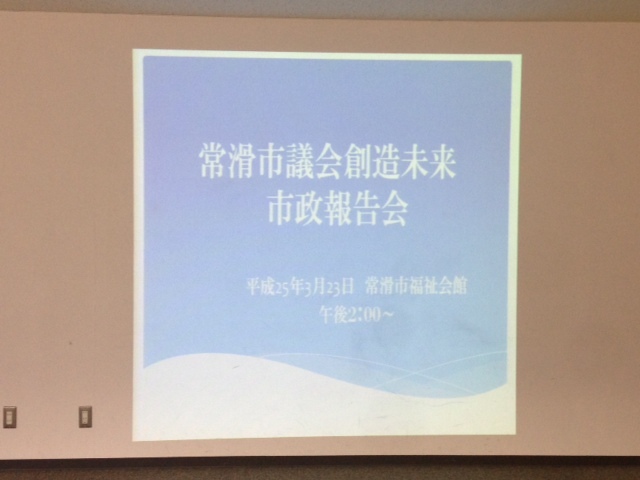 常滑市議会創造未来
市政報告会

平成25年3月23日　常滑市福祉会館
午後2:00～